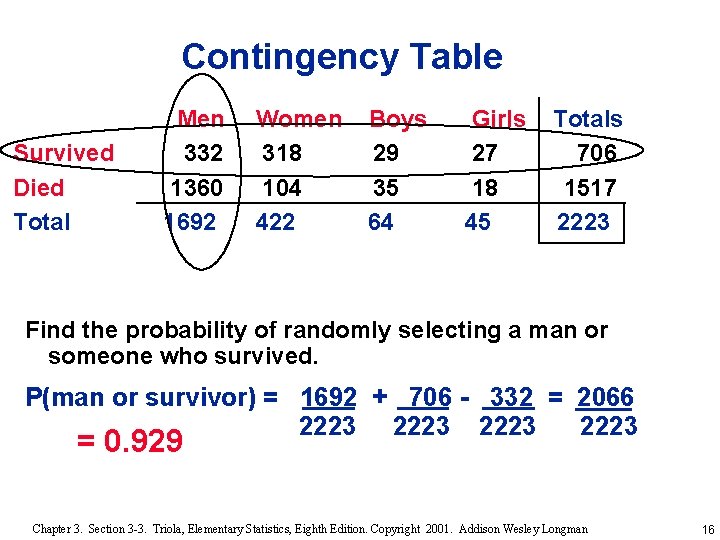 Contingency Table

| | Men | Women | Boys | Girls | Totals |
|---|---|---|---|---|---|
| Survived | 332 | 318 | 29 | 27 | 706 |
| Died | 1360 | 104 | 35 | 18 | 1517 |
| Total | 1692 | 422 | 64 | 45 | 2223 |

Find the probability of randomly selecting a man or someone who survived.

P(man or survivor) = $\frac{1692}{2223} + \frac{706}{2223} - \frac{332}{2223} = \frac{2066}{2223}$

= 0.929

Chapter 3. Section 3-3. Triola, Elementary Statistics, Eighth Edition. Copyright 2001. Addison Wesley Longman

16